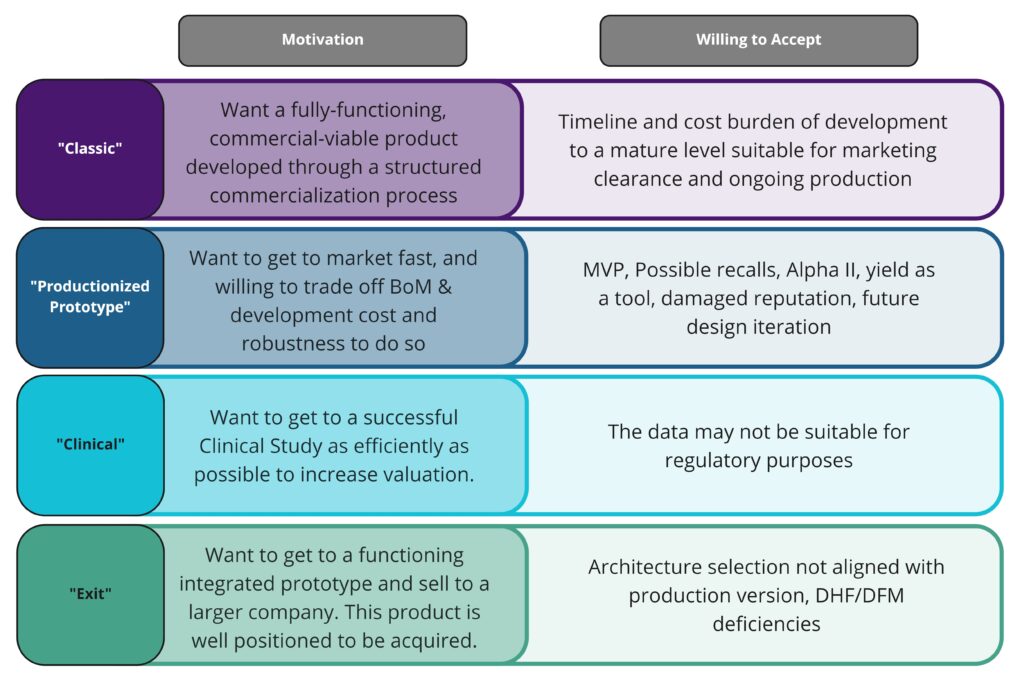 | | Motivation | Willing to Accept |
|---|---|---|
| "Classic" | Want a fully-functioning, commercial-viable product developed through a structured commercialization process | Timeline and cost burden of development to a mature level suitable for marketing clearance and ongoing production |
| "Productionized Prototype" | Want to get to market fast, and willing to trade off BoM & development cost and robustness to do so | MVP, Possible recalls, Alpha II, yield as a tool, damaged reputation, future design iteration |
| "Clinical" | Want to get to a successful Clinical Study as efficiently as possible to increase valuation. | The data may not be suitable for regulatory purposes |
| "Exit" | Want to get to a functioning integrated prototype and sell to a larger company. This product is well positioned to be acquired. | Architecture selection not aligned with production version, DHF/DFM deficiencies |